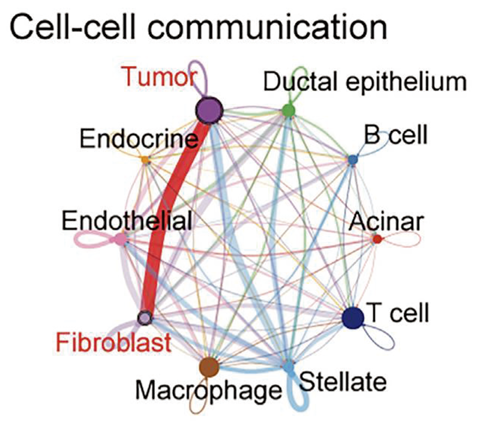 Cell-cell communication

Tumor

Ductal epithelium

Endocrine

B cell

Endothelial

Acinar

T cell

Fibroblast

Macrophage

Stellate